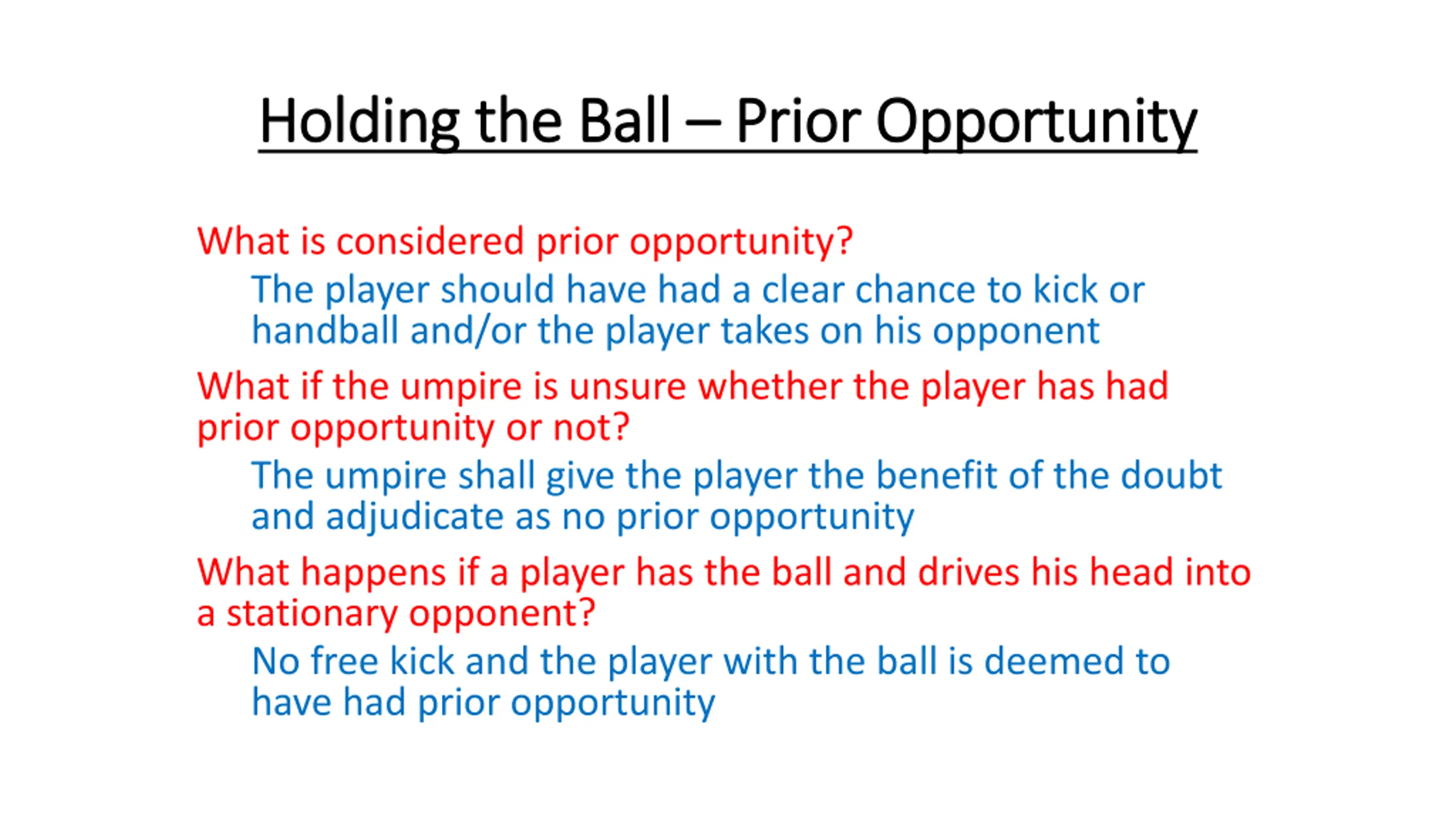 Holding the Ball – Prior Opportunity

What is considered prior opportunity?

The player should have had a clear chance to kick or handball and/or the player takes on his opponent

What if the umpire is unsure whether the player has had prior opportunity or not?

The umpire shall give the player the benefit of the doubt and adjudicate as no prior opportunity

What happens if a player has the ball and drives his head into a stationary opponent?

No free kick and the player with the ball is deemed to have had prior opportunity